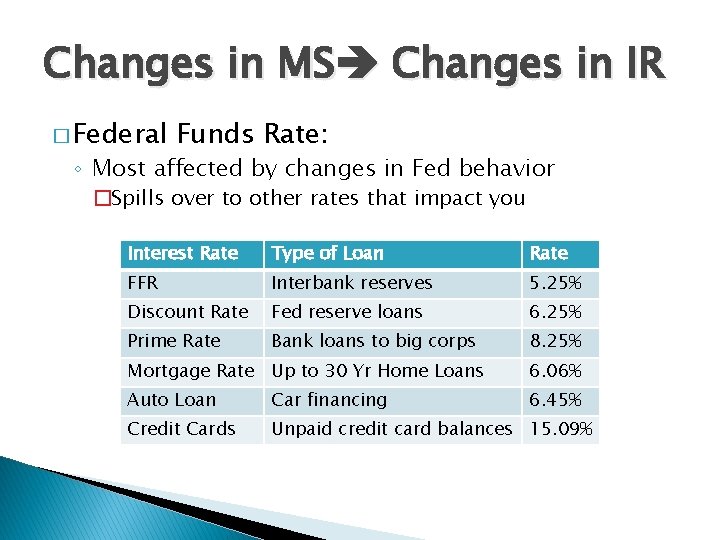 Changes in MS➔ Changes in IR

□ Federal Funds Rate:
◦ Most affected by changes in Fed behavior
□ Spills over to other rates that impact you

| Interest Rate | Type of Loan | Rate |
|---|---|---|
| FFR | Interbank reserves | 5.25% |
| Discount Rate | Fed reserve loans | 6.25% |
| Prime Rate | Bank loans to big corps | 8.25% |
| Mortgage Rate | Up to 30 Yr Home Loans | 6.06% |
| Auto Loan | Car financing | 6.45% |
| Credit Cards | Unpaid credit card balances | 15.09% |